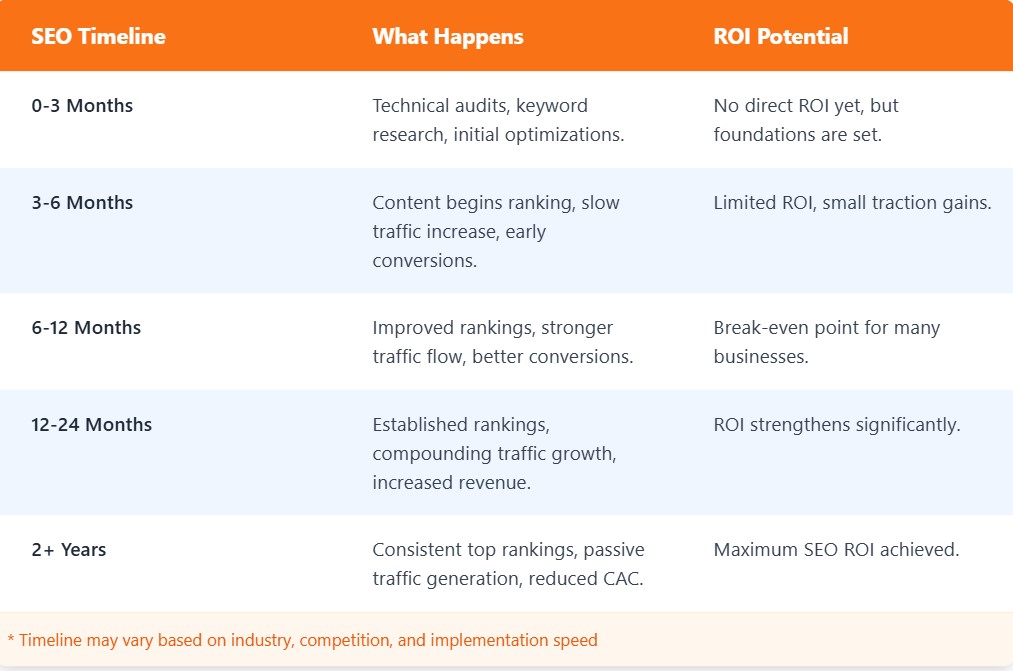 | SEO Timeline | What Happens | ROI Potential |
|---|---|---|
| 0-3 Months | Technical audits, keyword research, initial optimizations. | No direct ROI yet, but foundations are set. |
| 3-6 Months | Content begins ranking, slow traffic increase, early conversions. | Limited ROI, small traction gains. |
| 6-12 Months | Improved rankings, stronger traffic flow, better conversions. | Break-even point for many businesses. |
| 12-24 Months | Established rankings, compounding traffic growth, increased revenue. | ROI strengthens significantly. |
| 2+ Years | Consistent top rankings, passive traffic generation, reduced CAC. | Maximum SEO ROI achieved. |

* Timeline may vary based on industry, competition, and implementation speed